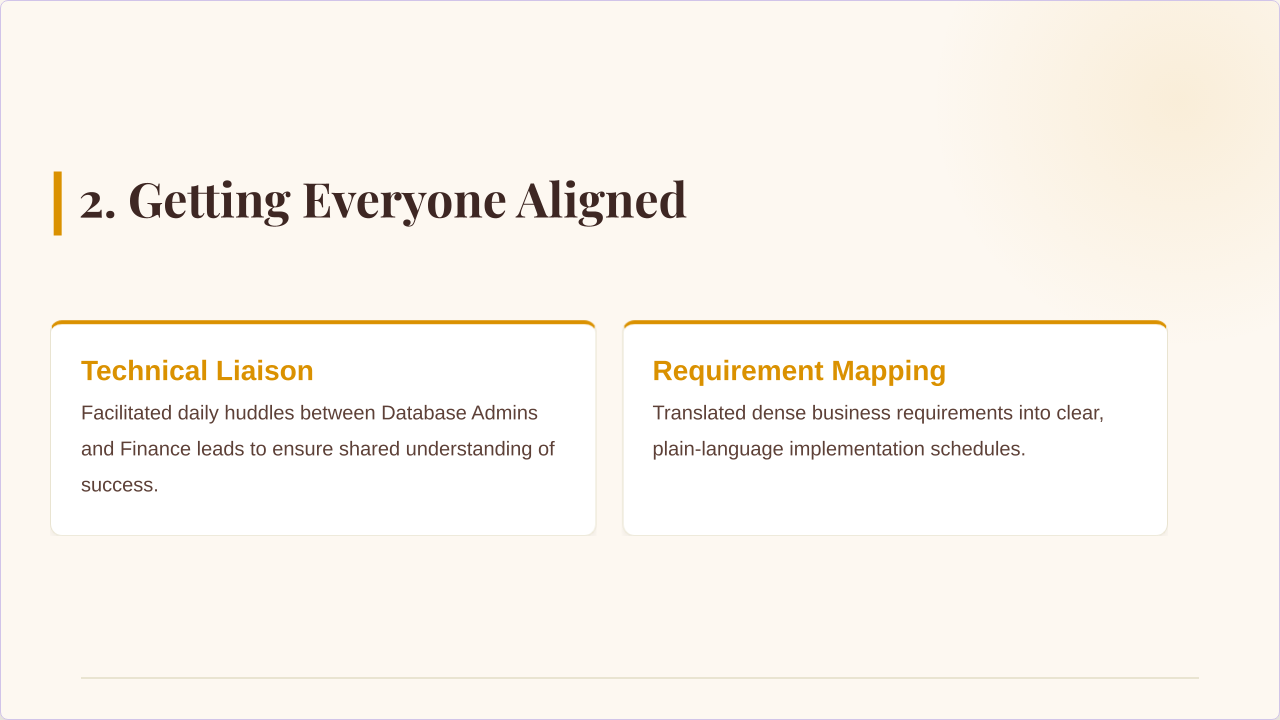 2. Getting Everyone Aligned

Technical Liaison

Facilitated daily huddles between Database Admins and Finance leads to ensure shared understanding of success.

Requirement Mapping

Translated dense business requirements into clear, plain-language implementation schedules.